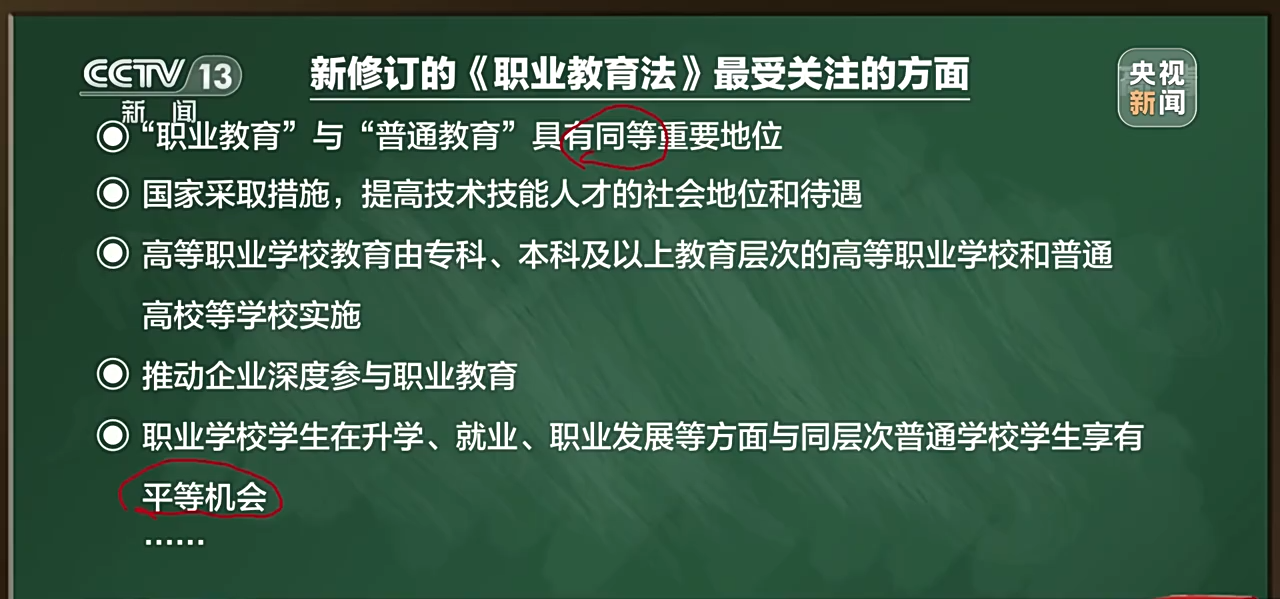 CCTV 13 新闻

新修订的《职业教育法》最受关注的方面

央视新闻

◉ “职业教育”与“普通教育”具有同等重要地位

◉ 国家采取措施，提高技术技能人才的社会地位和待遇

◉ 高等职业学校教育由专科、本科及以上教育层次的高等职业学校和普通高校等学校实施

◉ 推动企业深度参与职业教育

◉ 职业学校学生在升学、就业、职业发展等方面与同层次普通学校学生享有平等机会

……